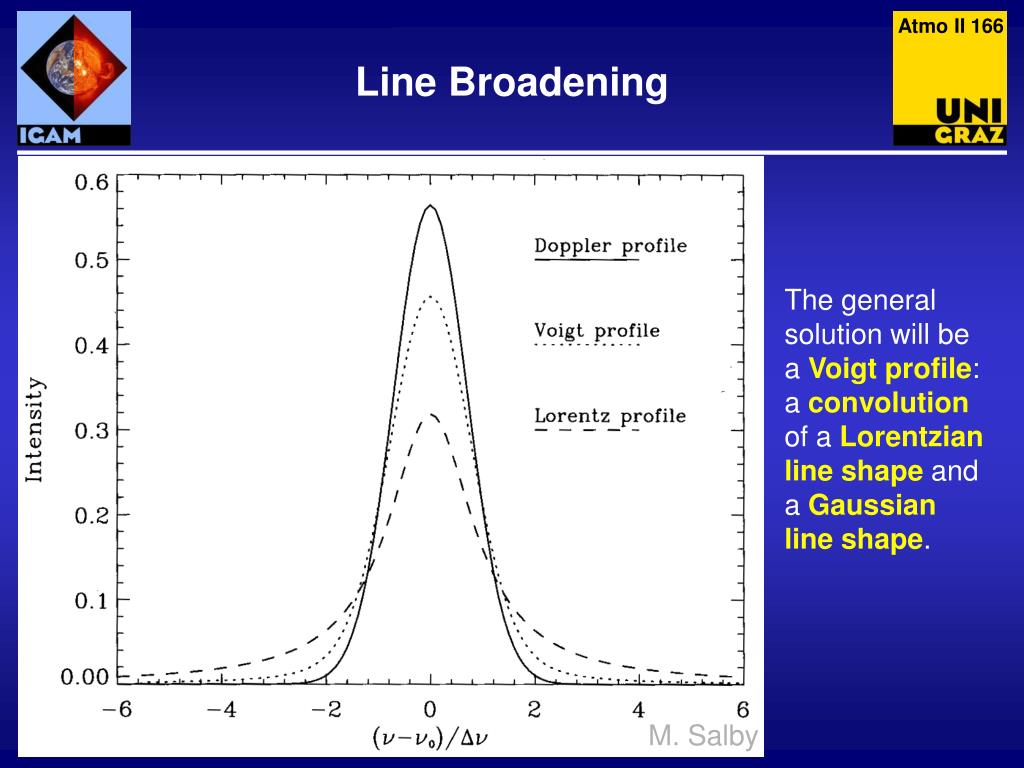 IGAM

Line Broadening

Atmo II 166

UNI GRAZ

0.6
0.5
0.4
0.3
0.2
0.1
0.00

Intensity

Doppler profile

Voigt profile

Lorentz profile

−6 −4 −2 0 2 4 6

$(\nu-\nu_0)/\Delta\nu$

M. Salby

The general solution will be a Voigt profile: a convolution of a Lorentzian line shape and a Gaussian line shape.